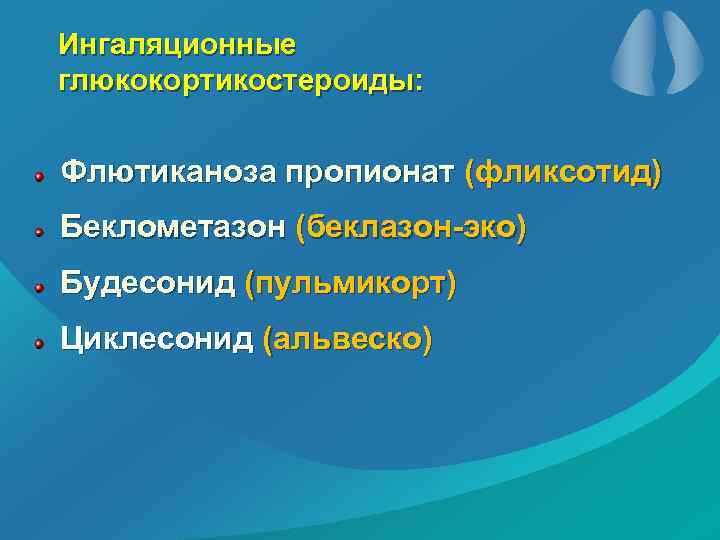 Ингаляционные глюкокортикостероиды:

Флютиканоза пропионат (фликсотид)
Беклометазон (беклазон-эко)
Будесонид (пульмикорт)
Циклесонид (альвеско)